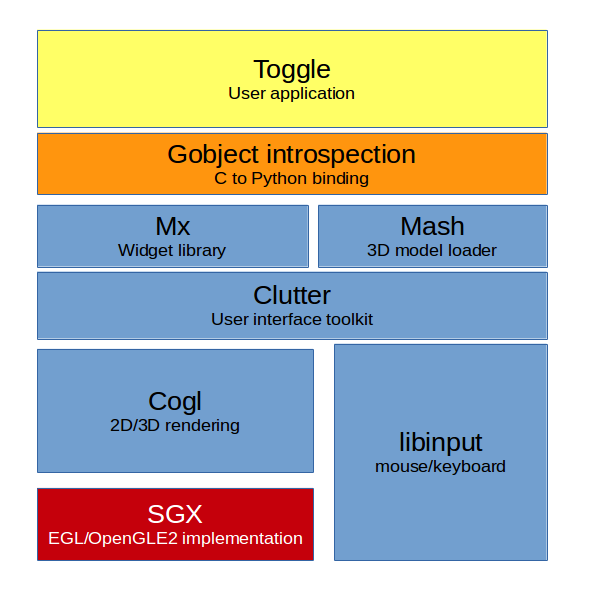 Toggle
User application

Gobject introspection
C to Python binding

Mx
Widget library

Mash
3D model loader

Clutter
User interface toolkit

Cogl
2D/3D rendering

libinput
mouse/keyboard

SGX
EGL/OpenGLE2 implementation